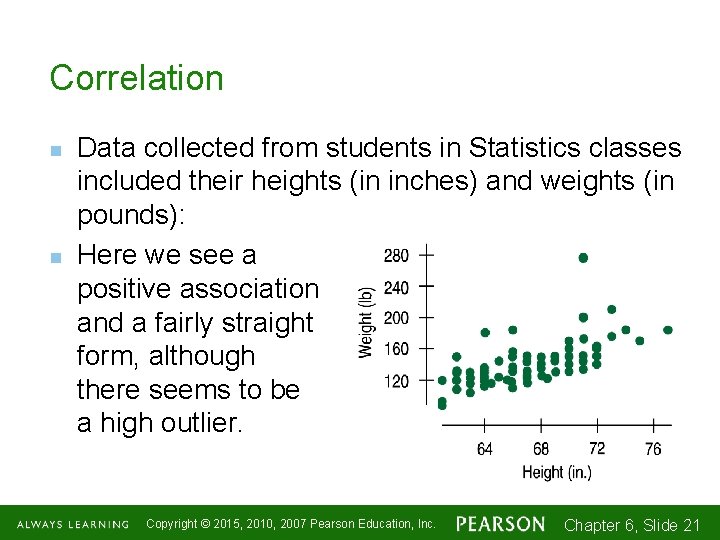 Correlation

Data collected from students in Statistics classes included their heights (in inches) and weights (in pounds):

Here we see a positive association and a fairly straight form, although there seems to be a high outlier.

280
240
200
160
120
Weight (lb)
64
68
72
76
Height (in.)

ALWAYS LEARNING Copyright © 2015, 2010, 2007 Pearson Education, Inc. PEARSON Chapter 6, Slide 21